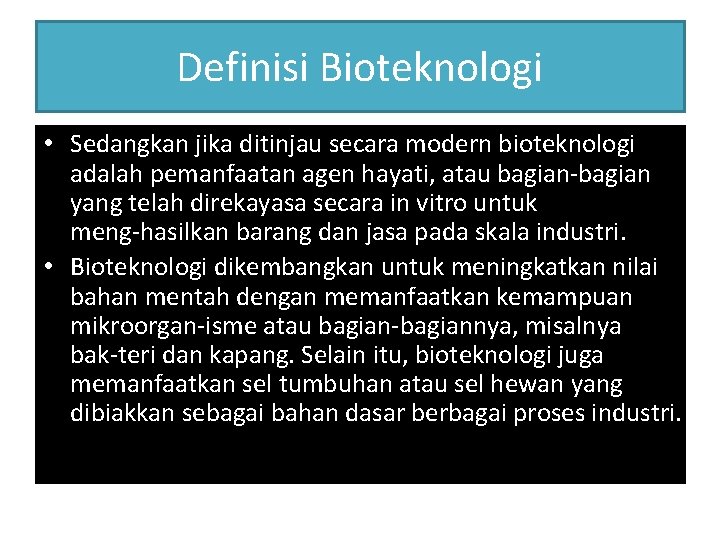 Definisi Bioteknologi

• Sedangkan jika ditinjau secara modern bioteknologi adalah pemanfaatan agen hayati, atau bagian-bagian yang telah direkayasa secara in vitro untuk meng-hasilkan barang dan jasa pada skala industri.
• Bioteknologi dikembangkan untuk meningkatkan nilai bahan mentah dengan memanfaatkan kemampuan mikroorgan-isme atau bagian-bagiannya, misalnya bak-teri dan kapang. Selain itu, bioteknologi juga memanfaatkan sel tumbuhan atau sel hewan yang dibiakkan sebagai bahan dasar berbagai proses industri.